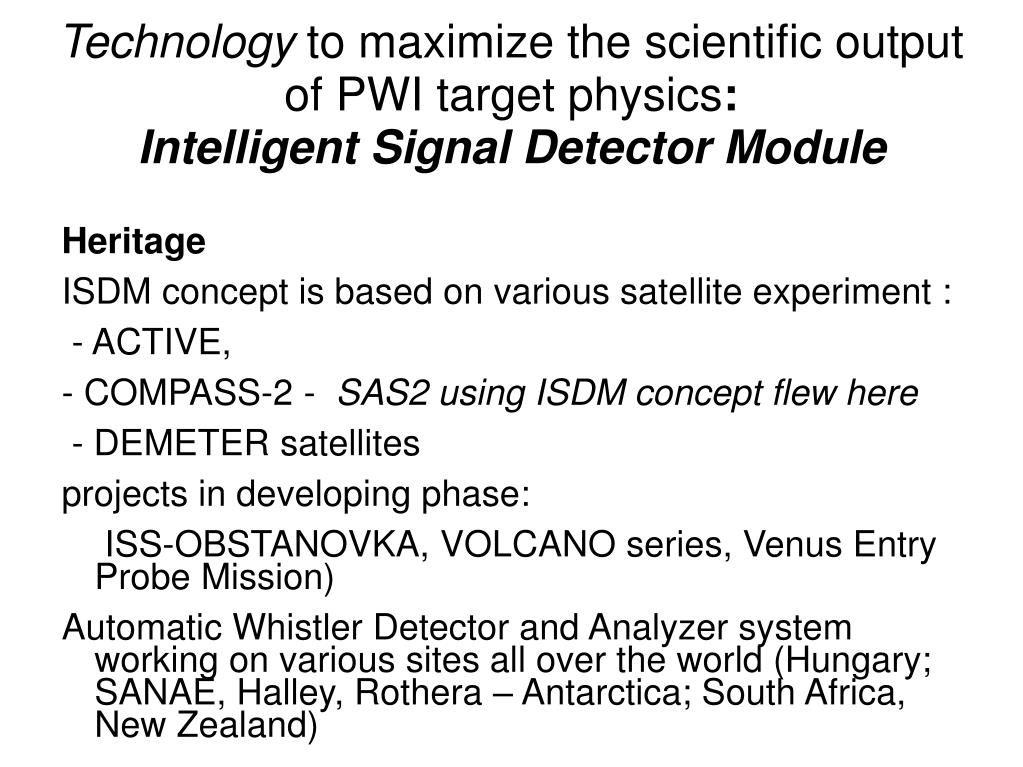 Technology to maximize the scientific output of PWI target physics:
Intelligent Signal Detector Module

Heritage

ISDM concept is based on various satellite experiment :

- ACTIVE,

- COMPASS-2 - SAS2 using ISDM concept flew here

- DEMETER satellites

projects in developing phase:

ISS-OBSTANOVKA, VOLCANO series, Venus Entry Probe Mission)

Automatic Whistler Detector and Analyzer system working on various sites all over the world (Hungary; SANAE, Halley, Rothera – Antarctica; South Africa, New Zealand)